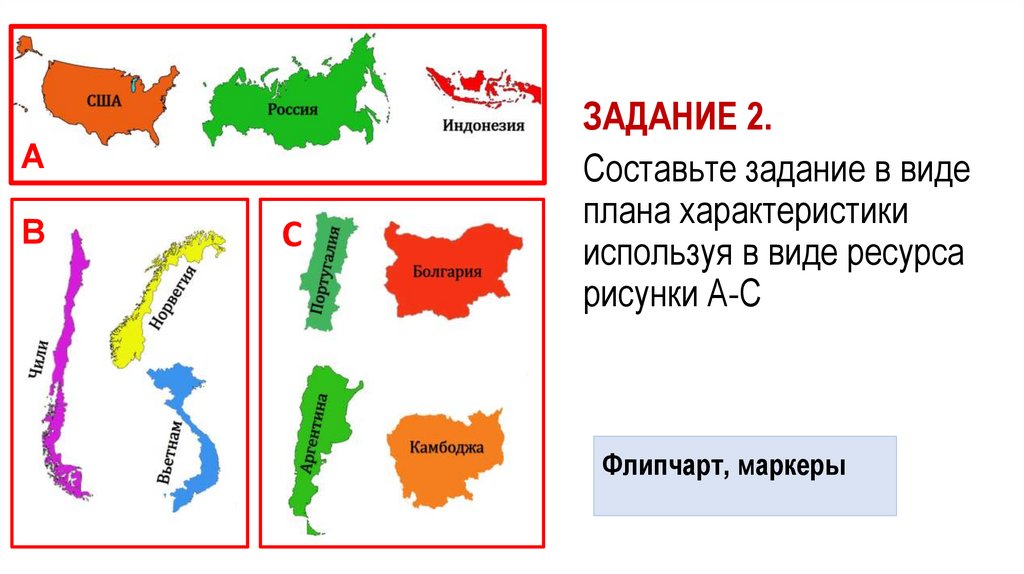 США
Россия
Индонезия
А

В
Чили
Норвегия
Вьетнам

С
Португалия
Болгария
Аргентина
Камбоджа

ЗАДАНИЕ 2.

Составьте задание в виде плана характеристики используя в виде ресурса рисунки А-С

Флипчарт, маркеры